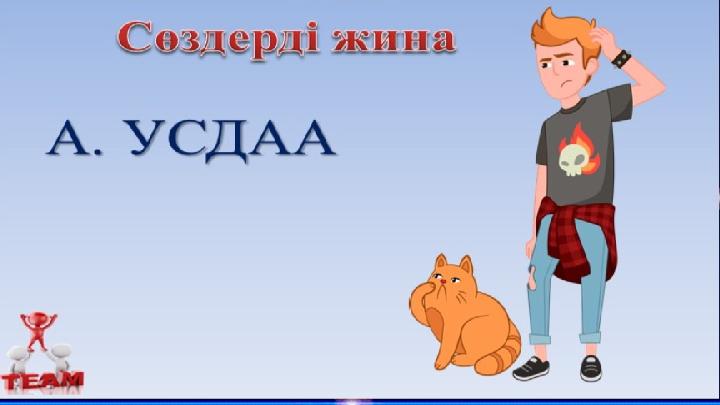 Сөздерді жина

А. УСДАА

TEAM